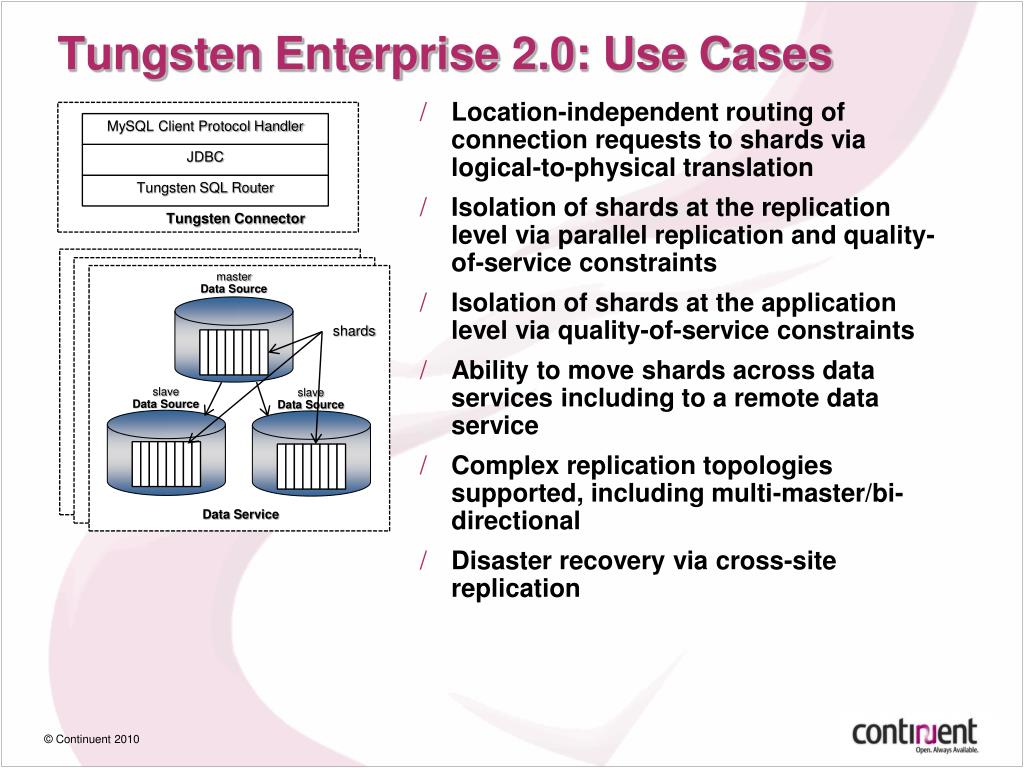 Tungsten Enterprise 2.0: Use Cases

MySQL Client Protocol Handler
JDBC
Tungsten SQL Router
Tungsten Connector

master
Data Source

shards

slave
Data Source

slave
Data Source

Data Service

/ Location-independent routing of connection requests to shards via logical-to-physical translation

/ Isolation of shards at the replication level via parallel replication and quality-of-service constraints

/ Isolation of shards at the application level via quality-of-service constraints

/ Ability to move shards across data services including to a remote data service

/ Complex replication topologies supported, including multi-master/bi-directional

/ Disaster recovery via cross-site replication

© Continuent 2010

continuent
Open. Always Available.